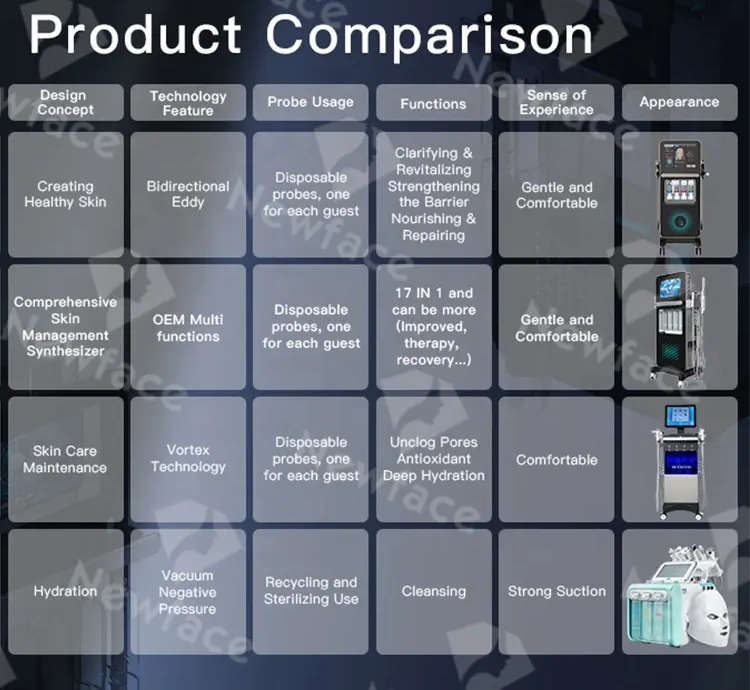 Product Comparison

| Design Concept | Technology Feature | Probe Usage | Functions | Sense of Experience | Appearance |
|---|---|---|---|---|---|
| Creating Healthy Skin | Bidirectional Eddy | Disposable probes, one for each guest | Clarifying & Revitalizing Strengthening the Barrier Nourishing & Repairing | Gentle and Comfortable | |
| Comprehensive Skin Management Synthesizer | OEM Multi functions | Disposable probes, one for each guest | 17 IN 1 and can be more (Improved, therapy, recovery...) | Gentle and Comfortable | |
| Skin Care Maintenance | Vortex Technology | Disposable probes, one for each guest | Unclog Pores Antioxidant Deep Hydration | Comfortable | |
| Hydration | Vacuum Negative Pressure | Recycling and Sterilizing Use | Cleansing | Strong Suction | |

Newface